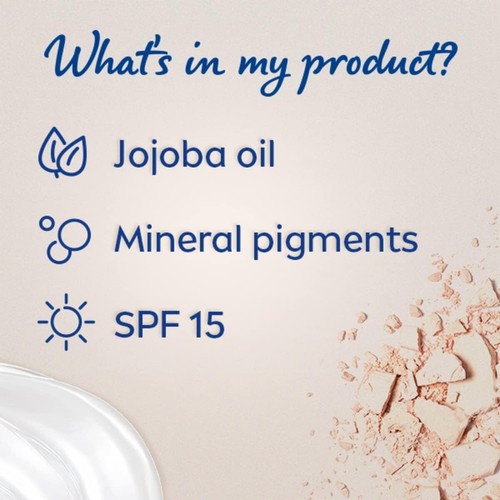 What's in my product?

Jojoba oil

Mineral pigments

SPF 15